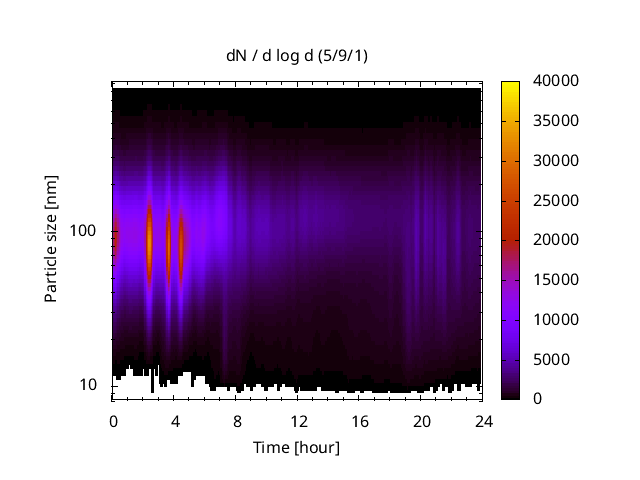 dN / d log d (5/9/1)

Particle size [nm]

100

10

0 4 8 12 16 20 24

Time [hour]

40000
35000
30000
25000
20000
15000
10000
5000
0